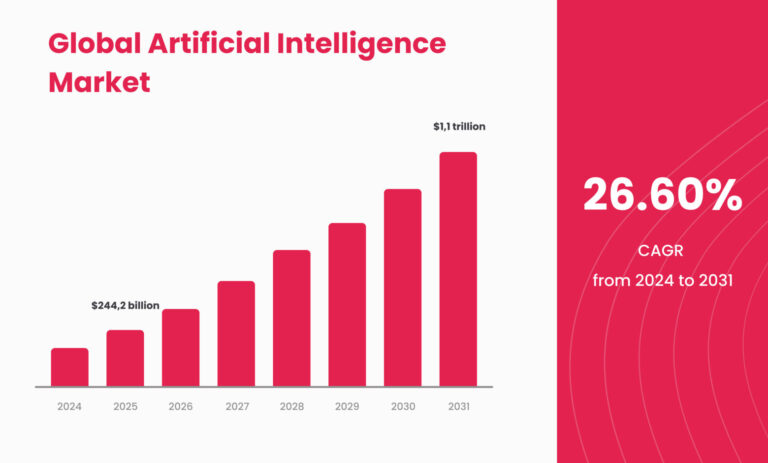 Global Artificial Intelligence Market

$1,1 trillion

$244,2 billion

2024 2025 2026 2027 2028 2029 2030 2031

26.60%

CAGR

from 2024 to 2031